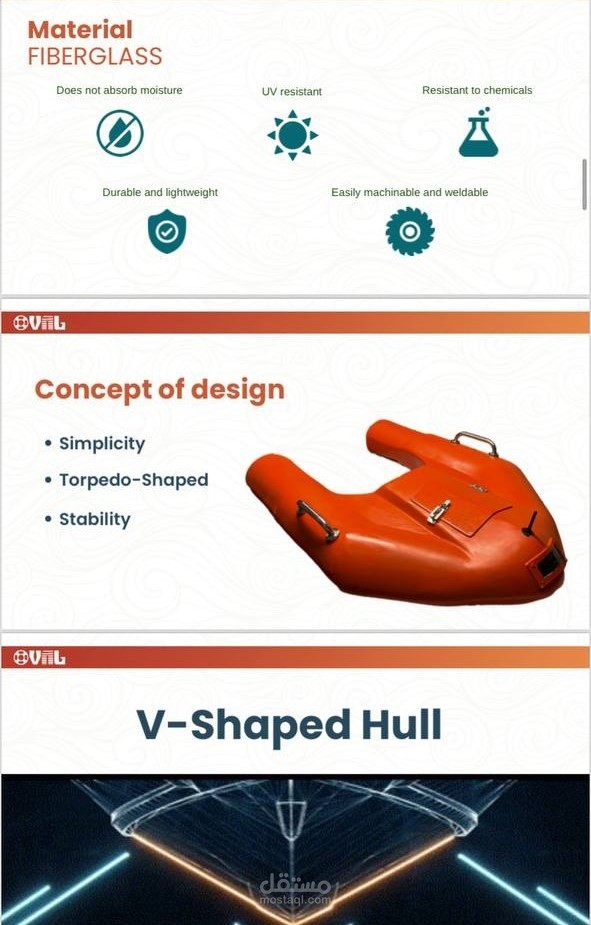 Material
FIBERGLASS

Does not absorb moisture

UV resistant

Resistant to chemicals

Durable and lightweight

Easily machinable and weldable

OVAL

Concept of design

• Simplicity
• Torpedo-Shaped
• Stability

OVAL

V-Shaped Hull

مستقل
mostaql.com